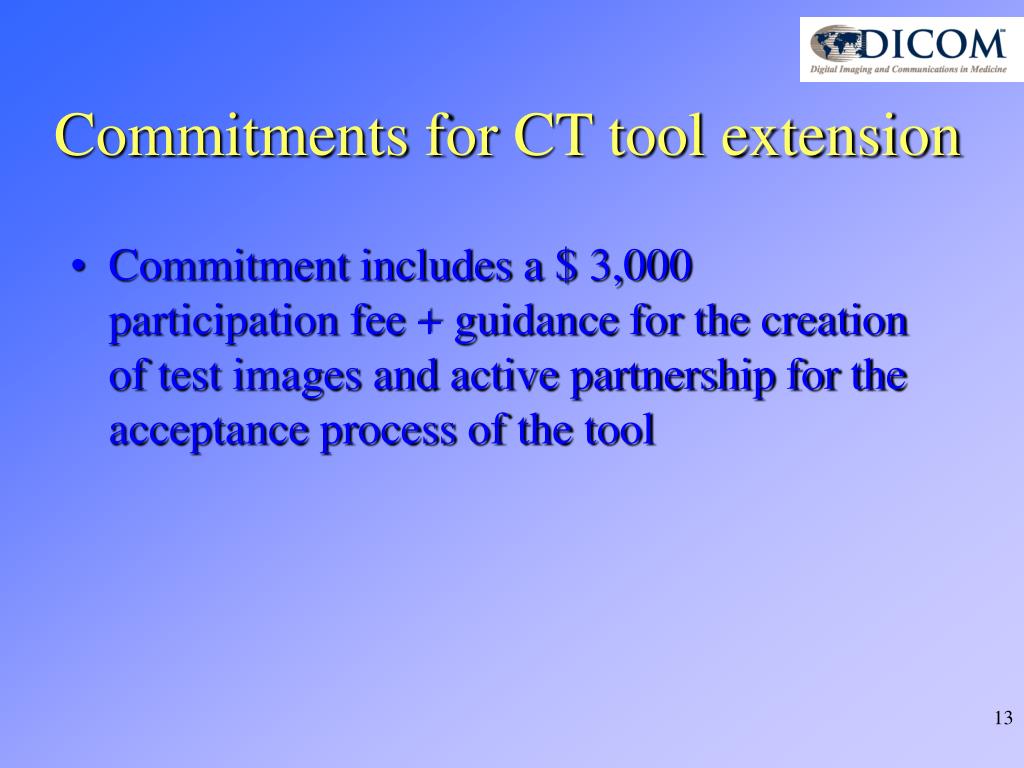 DICOM™
Digital Imaging and Communications in Medicine

Commitments for CT tool extension

• Commitment includes a \$ 3,000 participation fee + guidance for the creation of test images and active partnership for the acceptance process of the tool

13